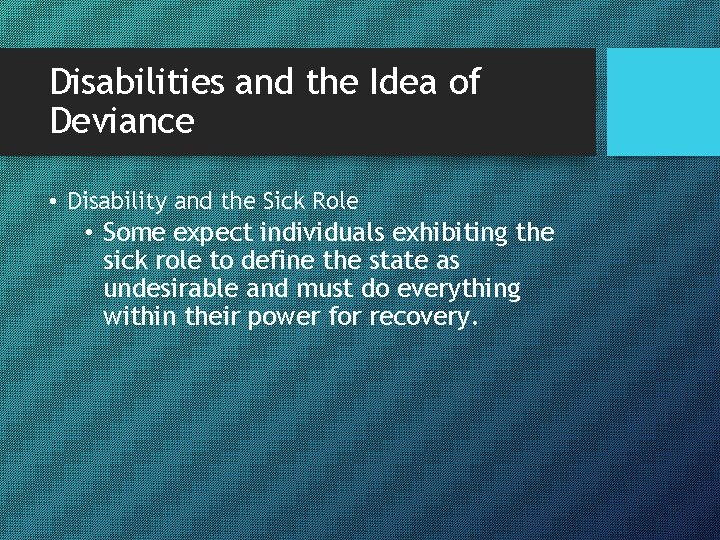 Disabilities and the Idea of Deviance

• Disability and the Sick Role

• Some expect individuals exhibiting the sick role to define the state as undesirable and must do everything within their power for recovery.